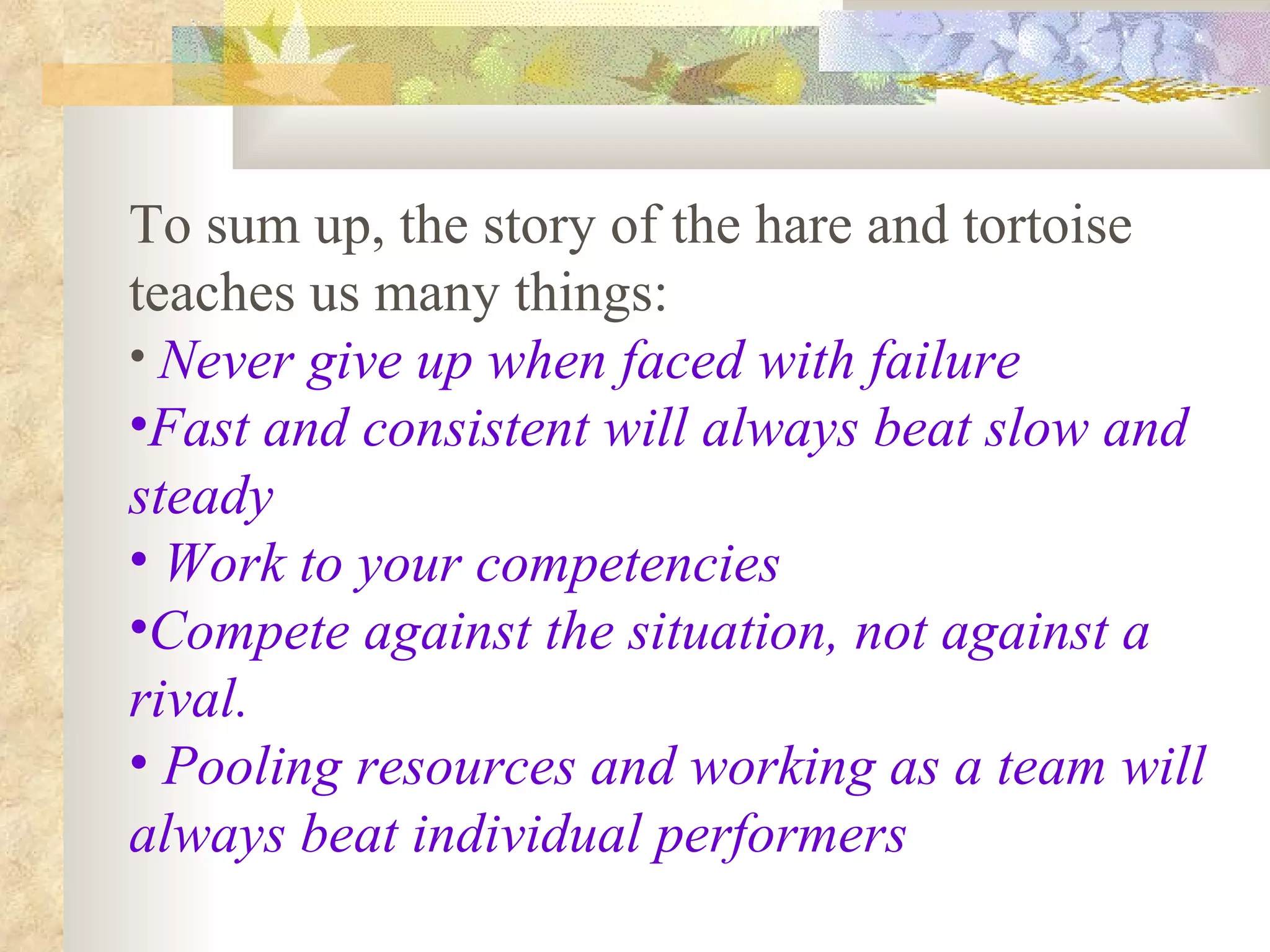 To sum up, the story of the hare and tortoise teaches us many things:
• Never give up when faced with failure
•Fast and consistent will always beat slow and steady
• Work to your competencies
•Compete against the situation, not against a rival.
• Pooling resources and working as a team will always beat individual performers